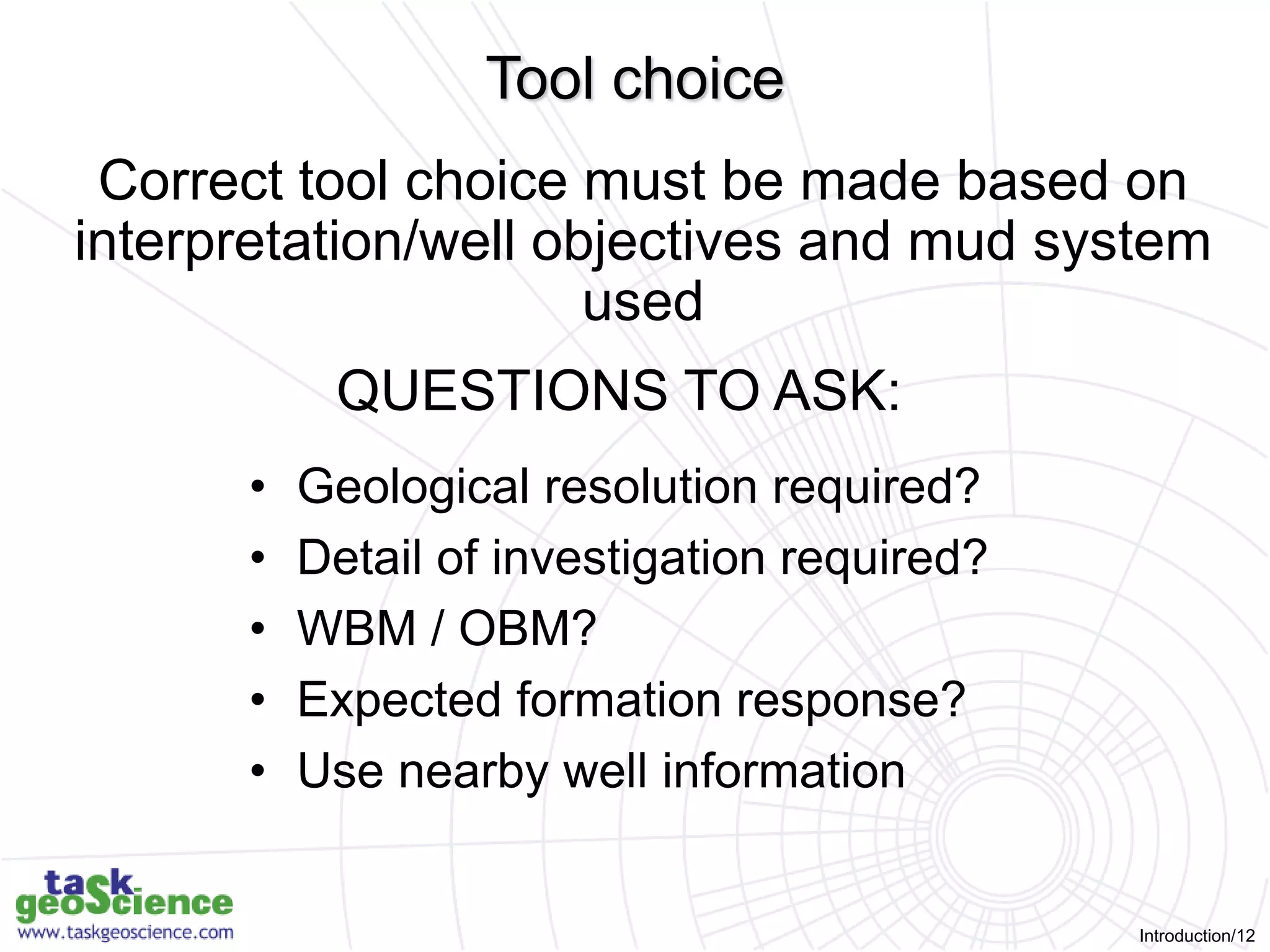 Tool choice

Correct tool choice must be made based on interpretation/well objectives and mud system used

QUESTIONS TO ASK:

• Geological resolution required?
• Detail of investigation required?
• WBM / OBM?
• Expected formation response?
• Use nearby well information

task geoScience
www.taskgeoscience.com

Introduction/12